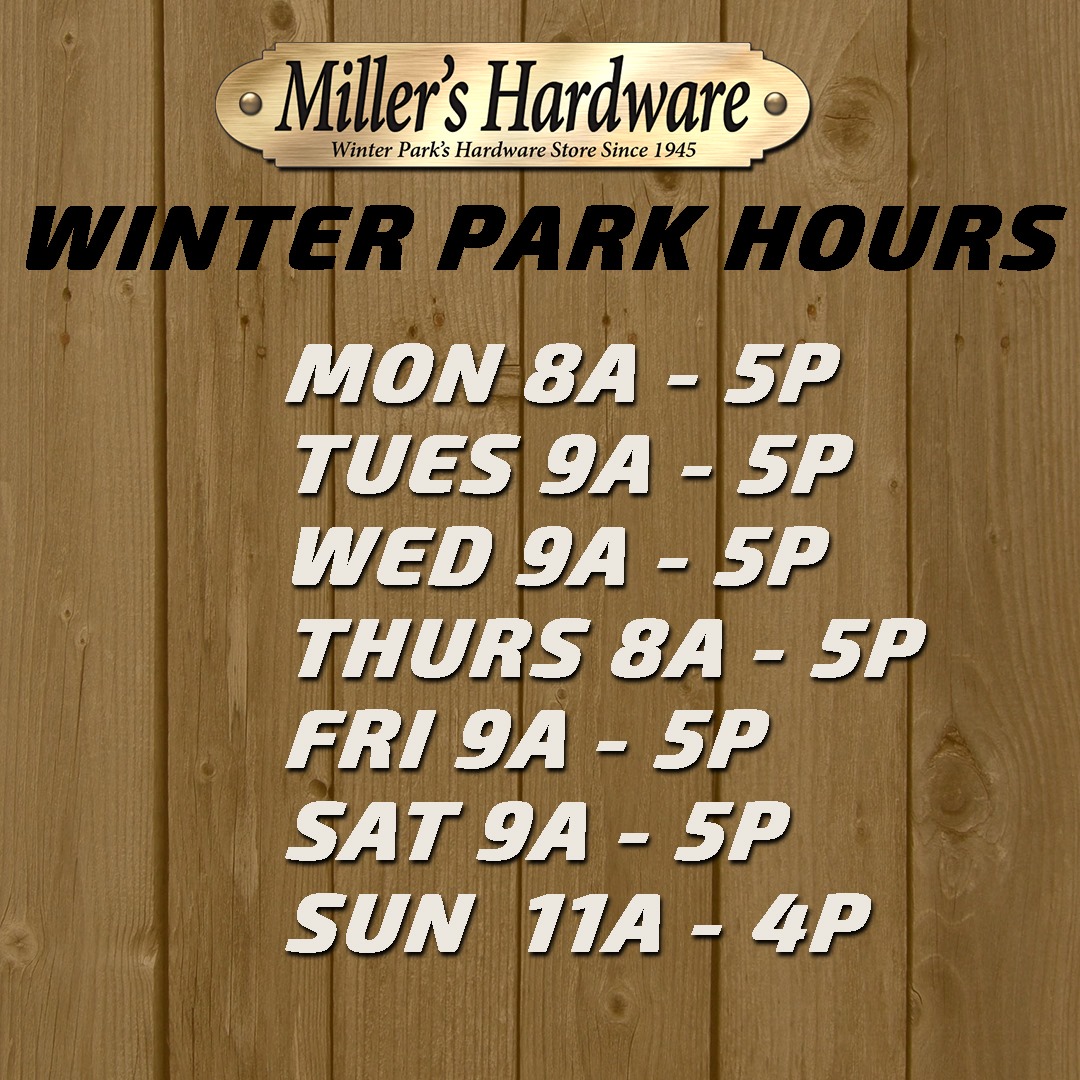 Miller's Hardware
Winter Park's Hardware Store Since 1945

WINTER PARK HOURS

MON 8A - 5P
TUES 9A - 5P
WED 9A - 5P
THURS 8A - 5P
FRI 9A - 5P
SAT 9A - 5P
SUN 11A - 4P